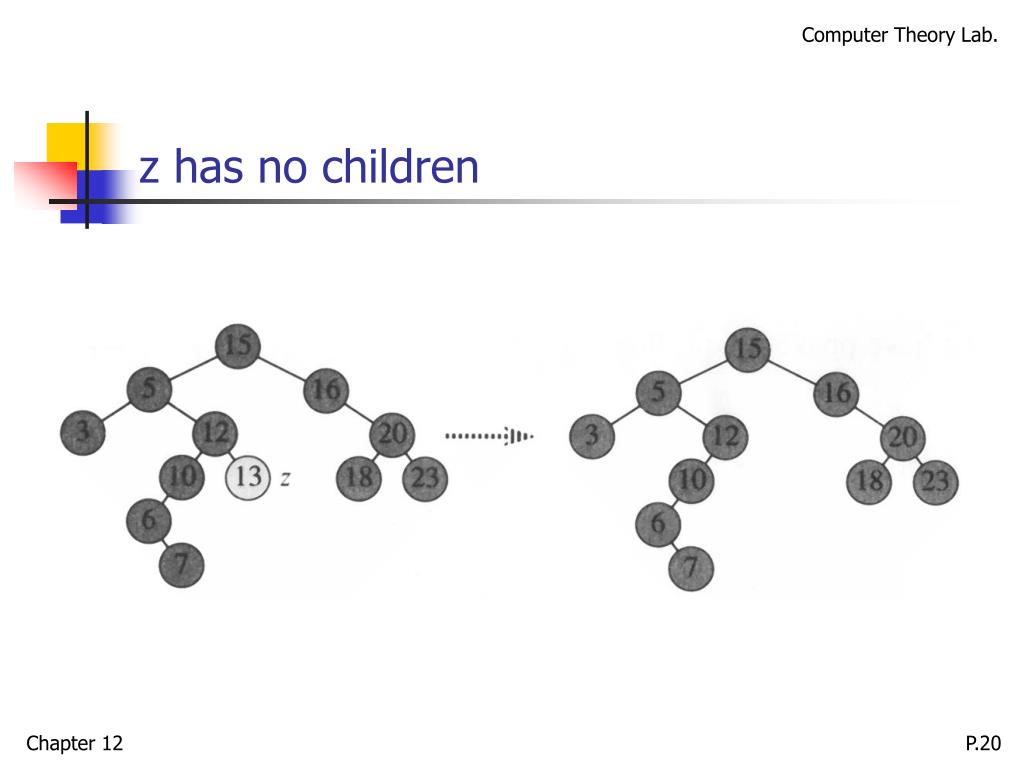 Computer Theory Lab.

z has no children

15
5
16
3
12
20
10
13
z
18
23
6
7

15
5
16
3
12
20
10
18
23
6
7

Chapter 12

P.20